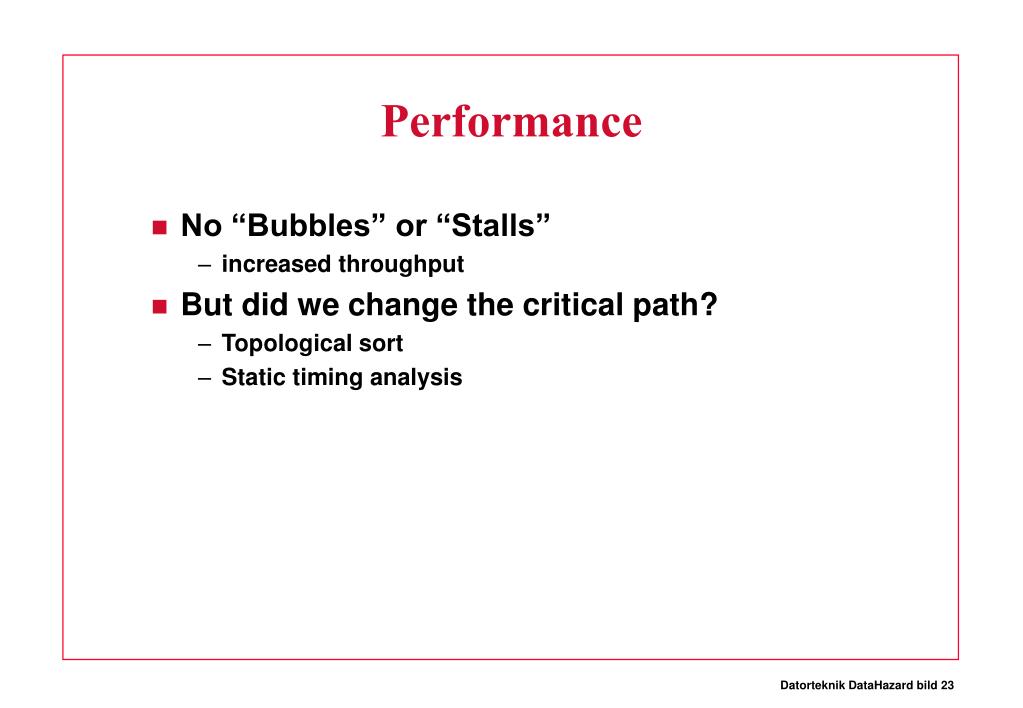 Performance

■ No “Bubbles” or “Stalls”
– increased throughput

■ But did we change the critical path?
– Topological sort
– Static timing analysis

Datorteknik DataHazard bild 23